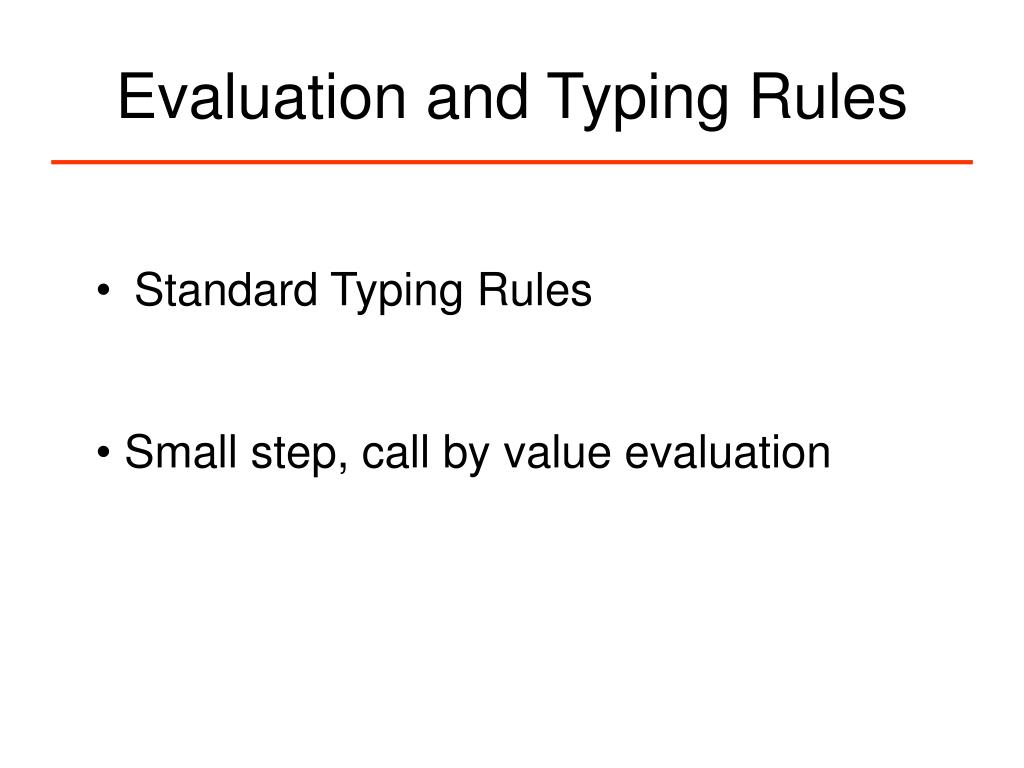 Evaluation and Typing Rules

• Standard Typing Rules

• Small step, call by value evaluation